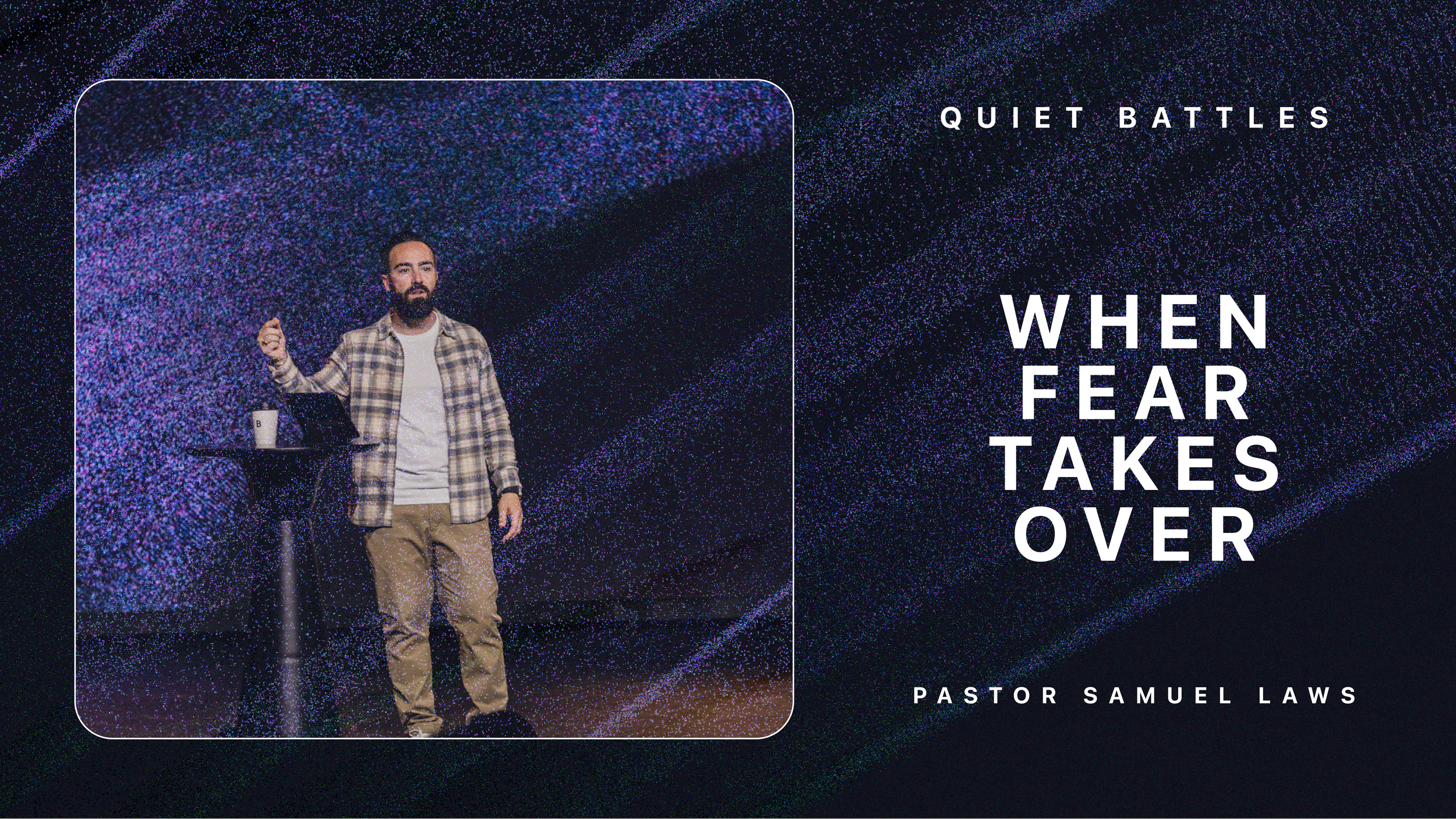 QUIET BATTLES

WHEN FEAR TAKES OVER

PASTOR SAMUEL LAWS

B